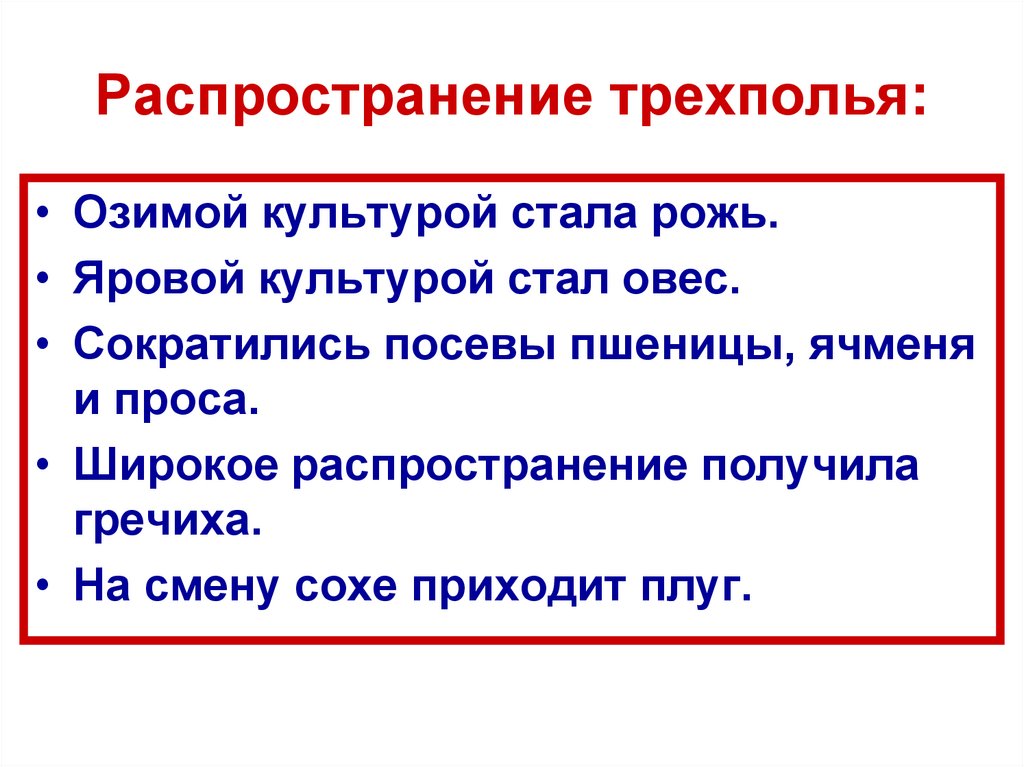 Распространение трехполья:

• Озимой культурой стала рожь.
• Яровой культурой стал овес.
• Сократились посевы пшеницы, ячменя и проса.
• Широкое распространение получила гречиха.
• На смену сохе приходит плуг.